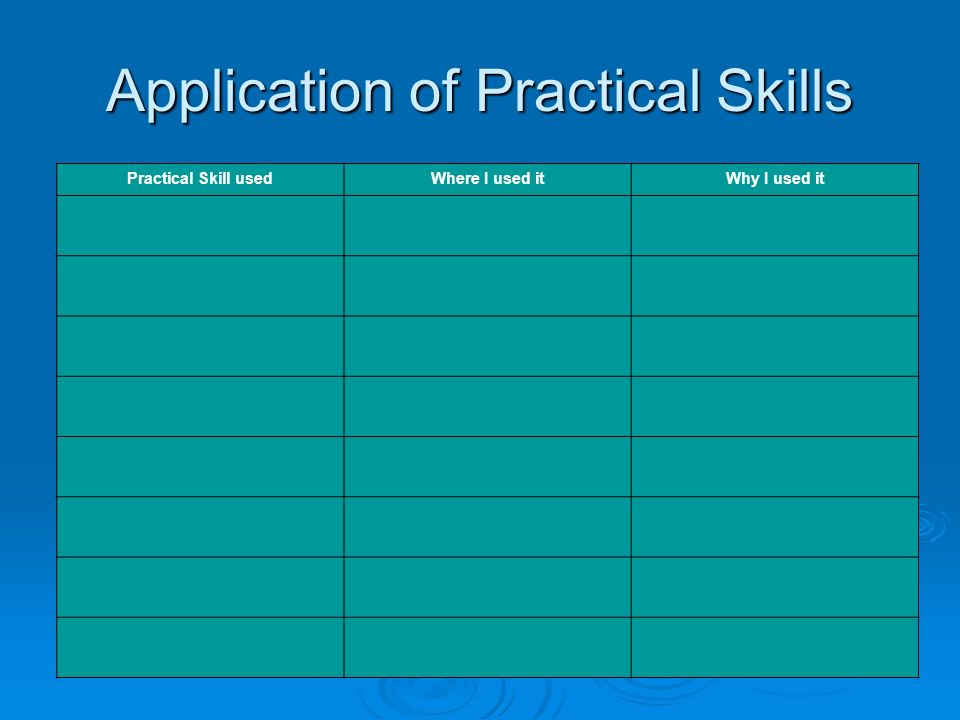 Application of Practical Skills

| Practical Skill used | Where I used it | Why I used it |
|---|---|---|
| | | |
| | | |
| | | |
| | | |
| | | |
| | | |
| | | |
| | | |